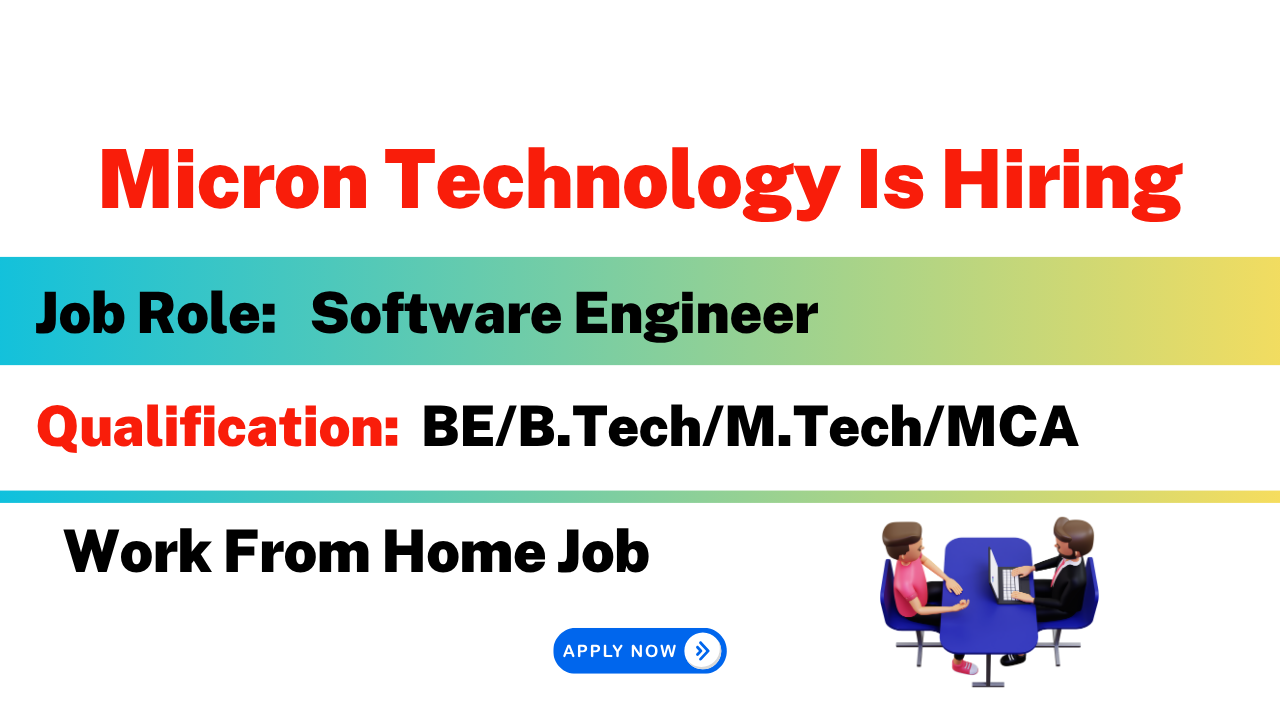 Micron Technology Is Hiring

Job Role: Software Engineer

Qualification: BE/B.Tech/M.Tech/MCA

Work From Home Job

APPLY NOW